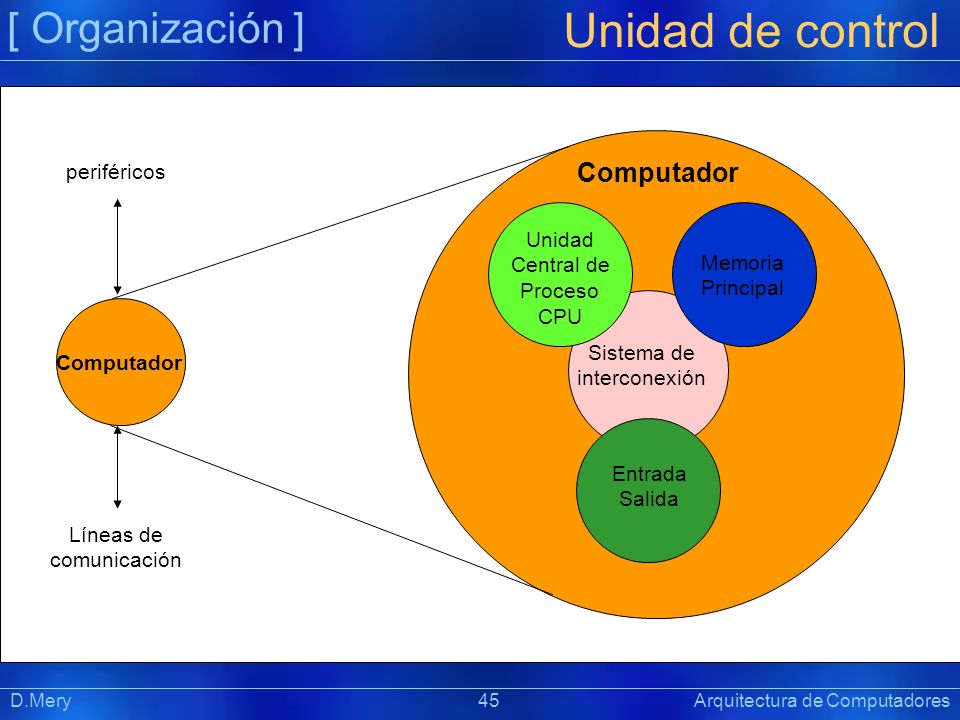 [ Organización ]

Unidad de control

periféricos

Computador

Líneas de comunicación

Computador

Unidad Central de Proceso CPU

Memoria Principal

Sistema de interconexión

Entrada Salida

D.Mery

45

Arquitectura de Computadores